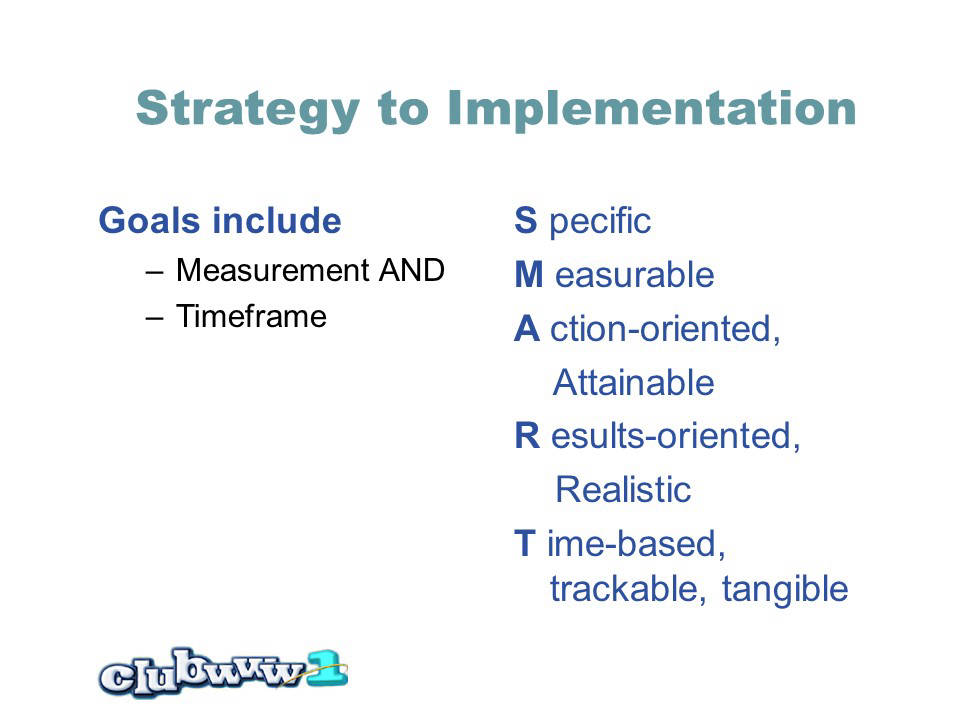 Strategy to Implementation

Goals include
– Measurement AND
– Timeframe

S pecific
M easurable
A ction-oriented, Attainable
R esults-oriented, Realistic
T ime-based, trackable, tangible

clubwww1